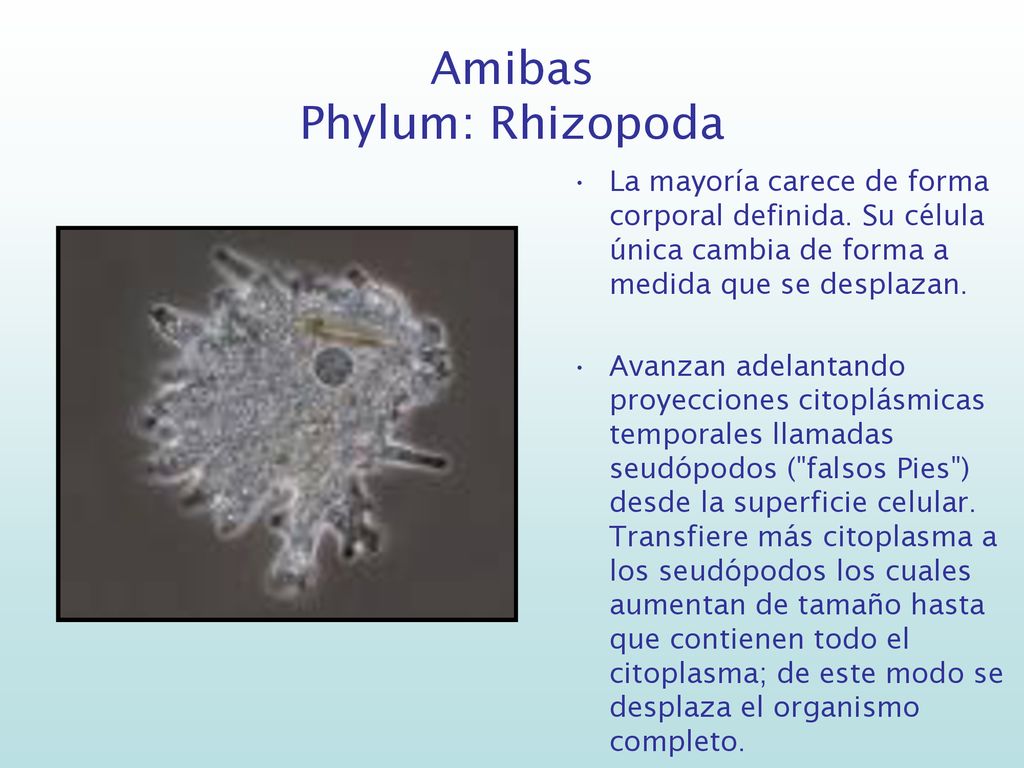 Amibas
Phylum: Rhizopoda

• La mayoría carece de forma corporal definida. Su célula única cambia de forma a medida que se desplazan.

• Avanzan adelantando proyecciones citoplásmicas temporales llamadas seudópodos ("falsos Pies") desde la superficie celular. Transfiere más citoplasma a los seudópodos los cuales aumentan de tamaño hasta que contienen todo el citoplasma; de este modo se desplaza el organismo completo.